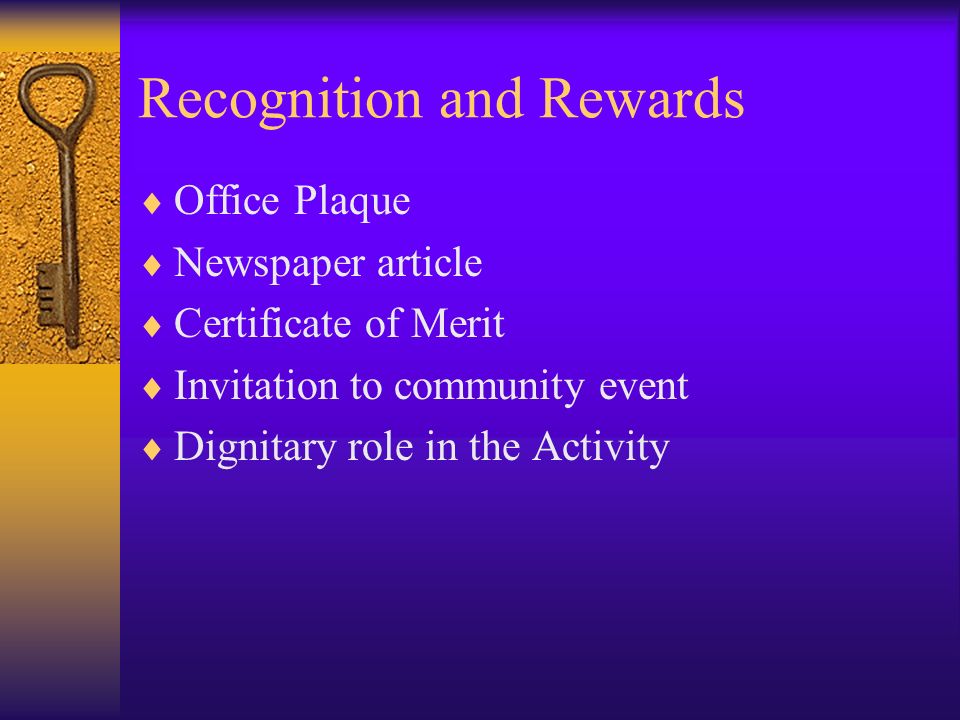 Recognition and Rewards

♦ Office Plaque
♦ Newspaper article
♦ Certificate of Merit
♦ Invitation to community event
♦ Dignitary role in the Activity